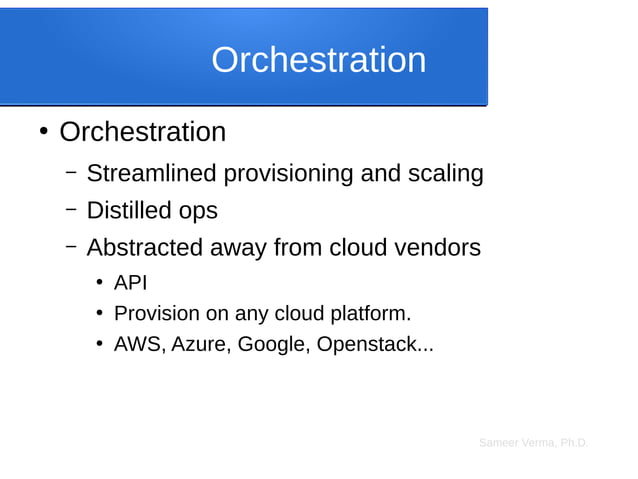 Orchestration

• Orchestration
  – Streamlined provisioning and scaling
  – Distilled ops
  – Abstracted away from cloud vendors
    • API
    • Provision on any cloud platform.
    • AWS, Azure, Google, Openstack...

Sameer Verma, Ph.D.